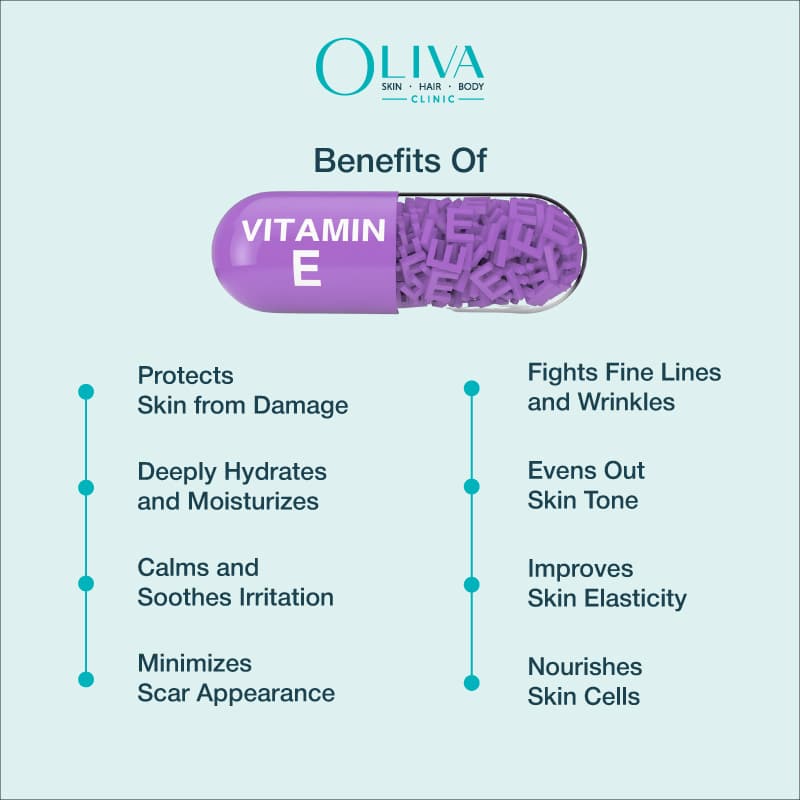 OLIVA
SKIN · HAIR · BODY
CLINIC

Benefits Of

VITAMIN E

Protects Skin from Damage

Deeply Hydrates and Moisturizes

Calms and Soothes Irritation

Minimizes Scar Appearance

Fights Fine Lines and Wrinkles

Evens Out Skin Tone

Improves Skin Elasticity

Nourishes Skin Cells